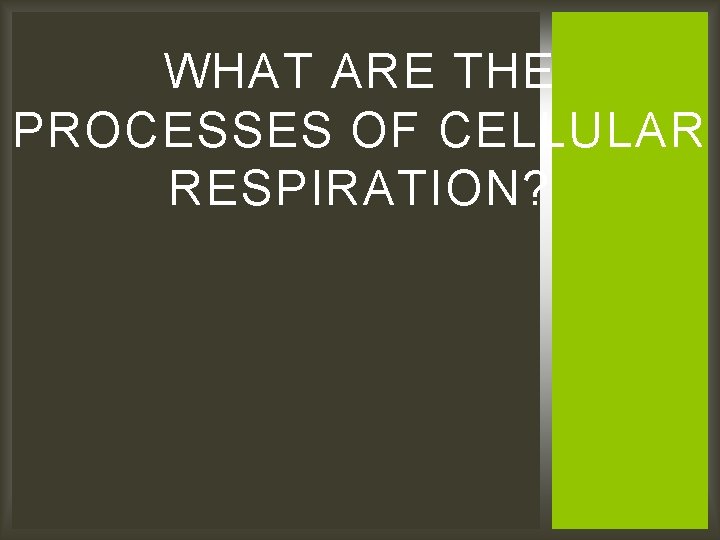 WHAT ARE THE PROCESSES OF CELLULAR RESPIRATION?